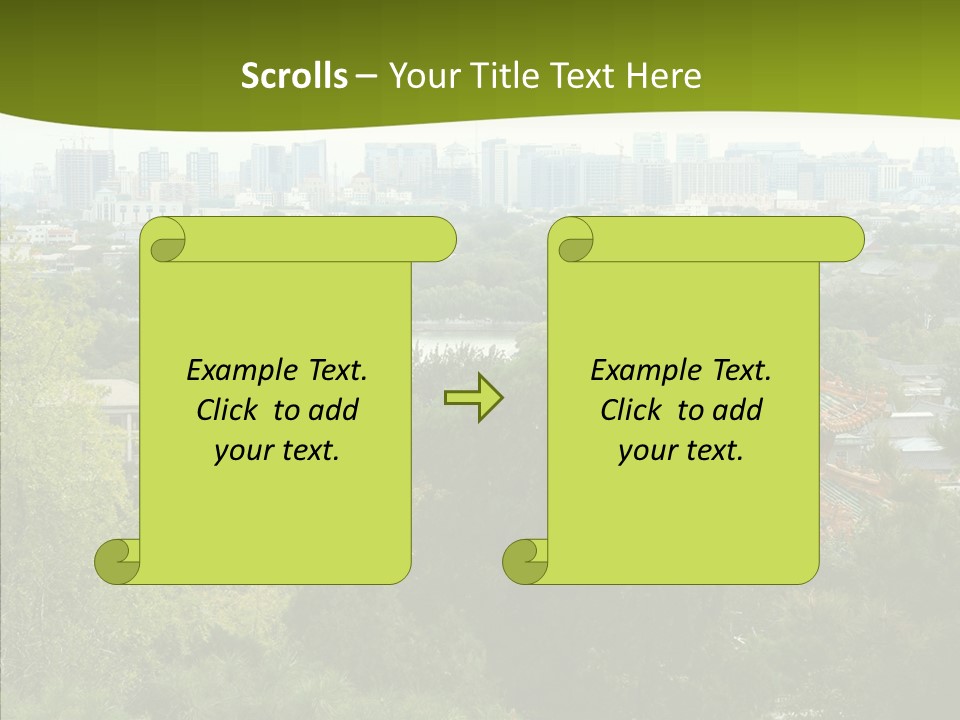 Scrolls – Your Title Text Here

Example Text. Click to add your text.

Example Text. Click to add your text.